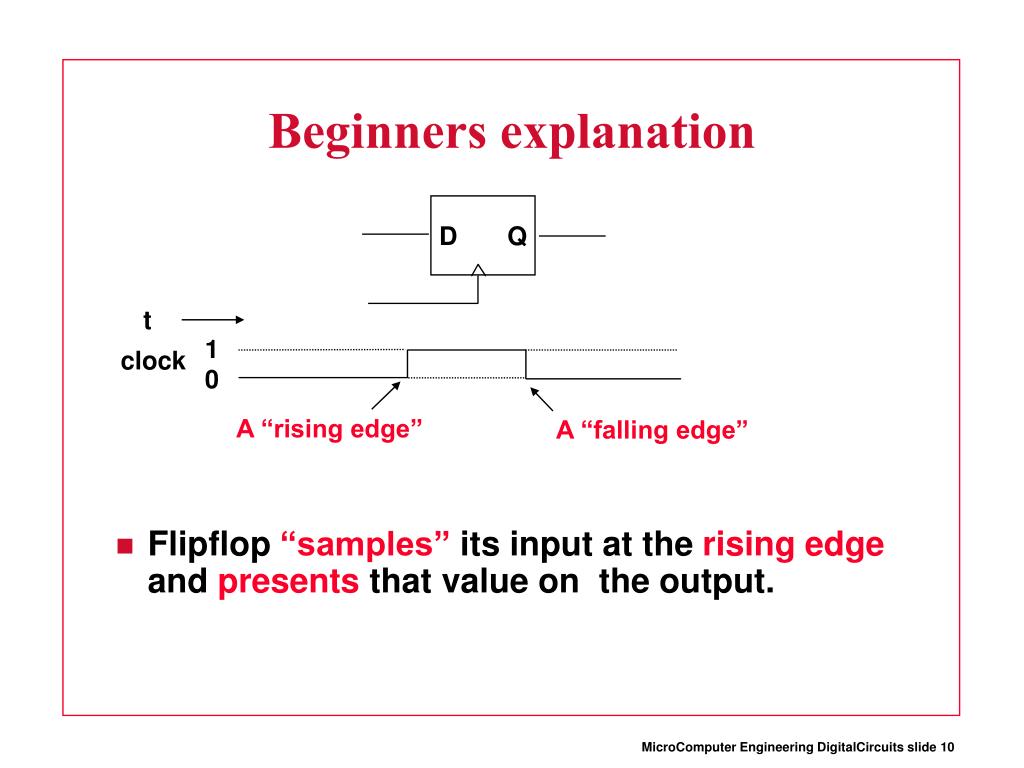 Beginners explanation

D Q

t

clock 1
0

A “rising edge”

A “falling edge”

Flipflop “samples” its input at the rising edge and presents that value on the output.

MicroComputer Engineering DigitalCircuits slide 10